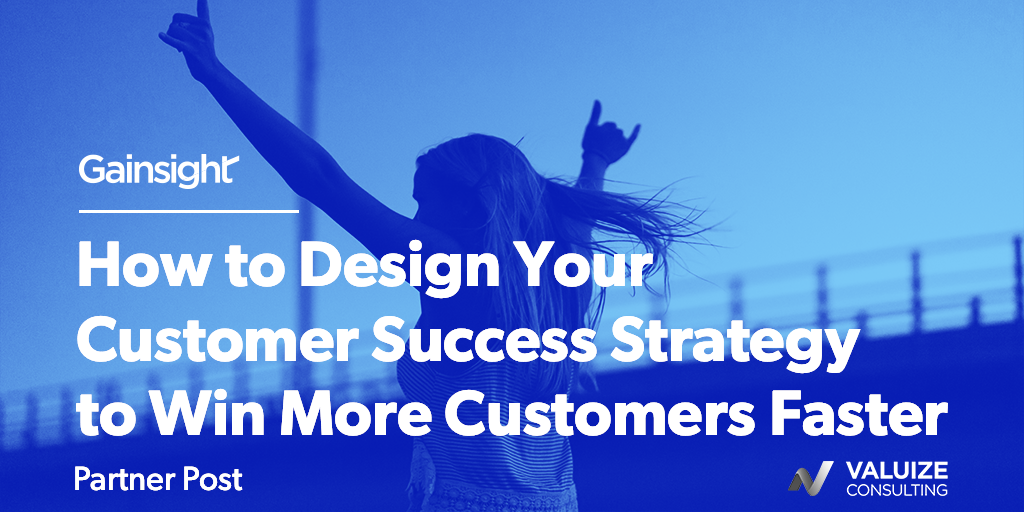 Gainsight

How to Design Your Customer Success Strategy to Win More Customers Faster

Partner Post

VALUIZE CONSULTING